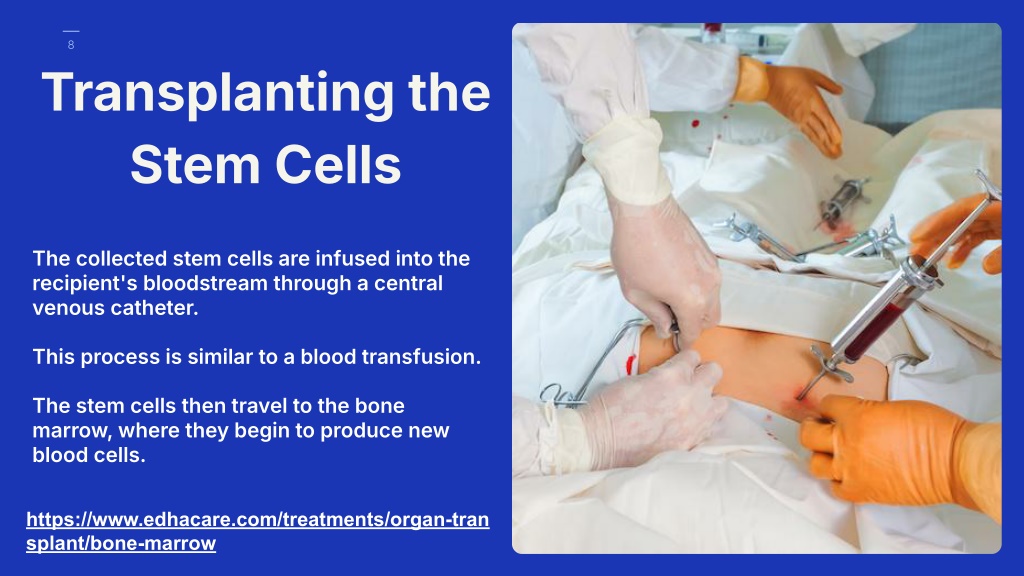 8

Transplanting the Stem Cells

The collected stem cells are infused into the recipient's bloodstream through a central venous catheter.

This process is similar to a blood transfusion.

The stem cells then travel to the bone marrow, where they begin to produce new blood cells.

https://www.edhacare.com/treatments/organ-transplant/bone-marrow